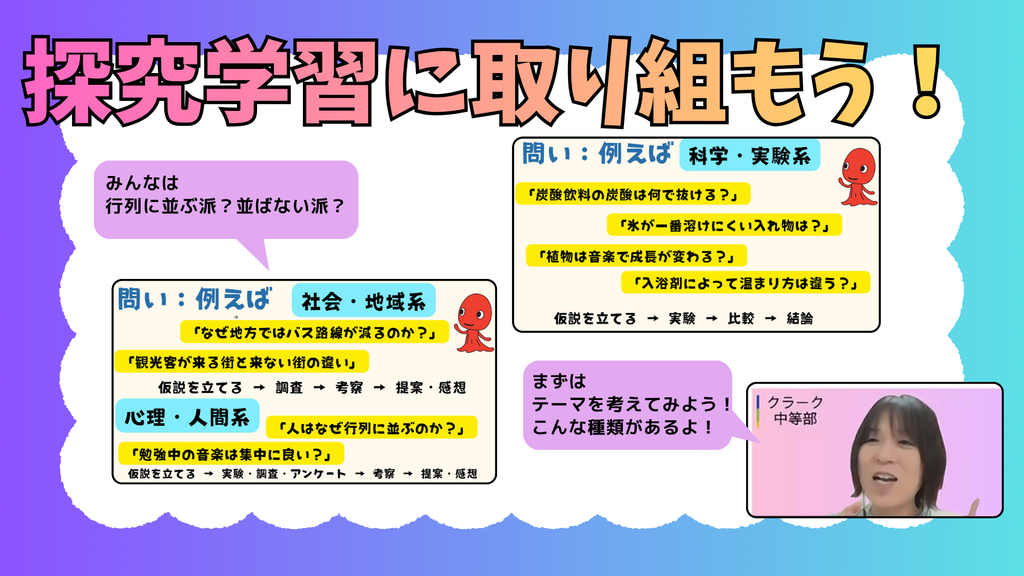 探究学習に取り組もう！

みんなは
行列に並ぶ派？並ばない派？

問い：例えば 社会・地域系

「なぜ地方ではバス路線が減るのか？」

「観光客が来る街と来ない街の違い」

仮説を立てる → 調査 → 考察 → 提案・感想

心理・人間系

「人はなぜ行列に並ぶのか？」

「勉強中の音楽は集中に良い？」

仮説を立てる → 実験・調査・アンケート → 考察 → 提案・感想

問い：例えば 科学・実験系

「炭酸飲料の炭酸は何で抜ける？」

「氷が一番溶けにくい入れ物は？」

「植物は音楽で成長が変わる？」

「入浴剤によって温まり方は違う？」

仮説を立てる → 実験 → 比較 → 結論

まずは
テーマを考えてみよう！
こんな種類があるよ！

クラーク
中等部